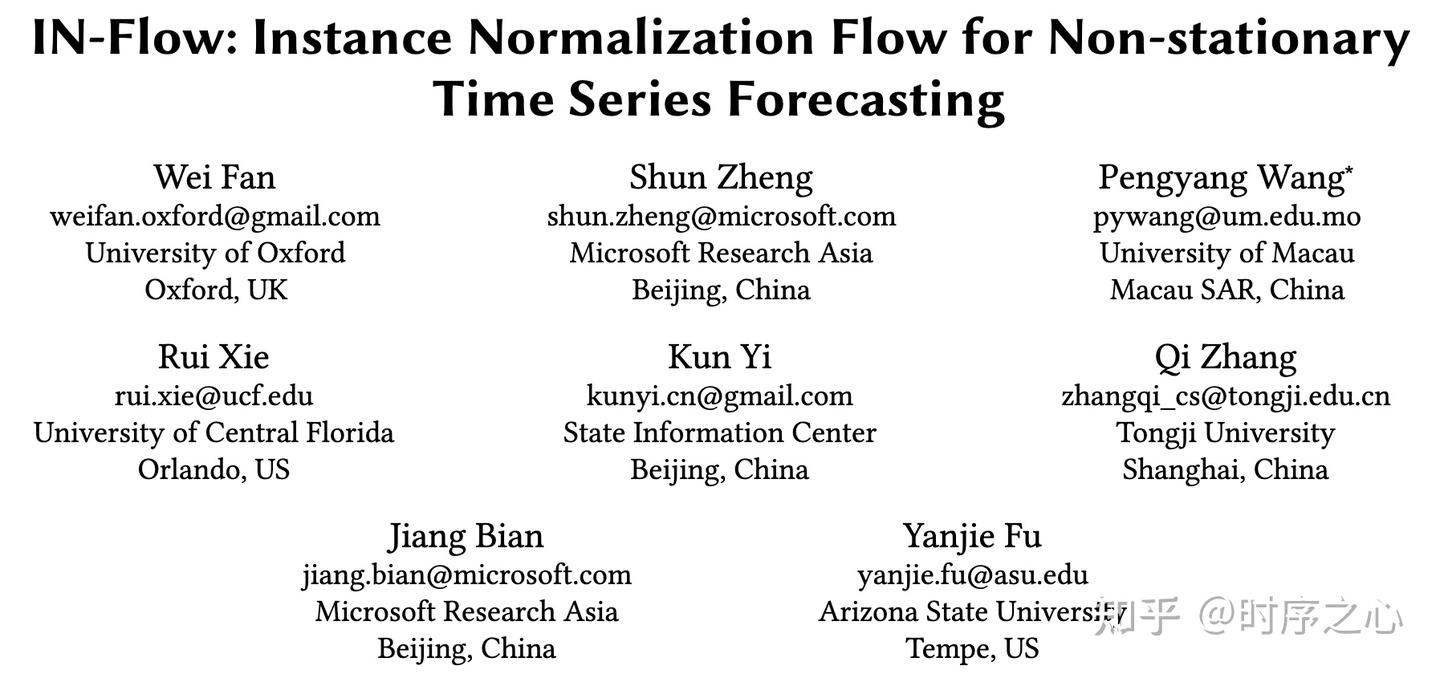 IN-Flow: Instance Normalization Flow for Non-stationary Time Series Forecasting

Wei Fan
weifan.oxford@gmail.com
University of Oxford
Oxford, UK

Shun Zheng
shun.zheng@microsoft.com
Microsoft Research Asia
Beijing, China

Pengyang Wang*
pywang@um.edu.mo
University of Macau
Macau SAR, China

Rui Xie
rui.xie@ucf.edu
University of Central Florida
Orlando, US

Kun Yi
kunyi.cn@gmail.com
State Information Center
Beijing, China

Qi Zhang
zhangqi_cs@tongji.edu.cn
Tongji University
Shanghai, China

Jiang Bian
jiang.bian@microsoft.com
Microsoft Research Asia
Beijing, China

Yanjie Fu
yanjie.fu@asu.edu
Arizona State University
Tempe, US

知乎 @时序之心